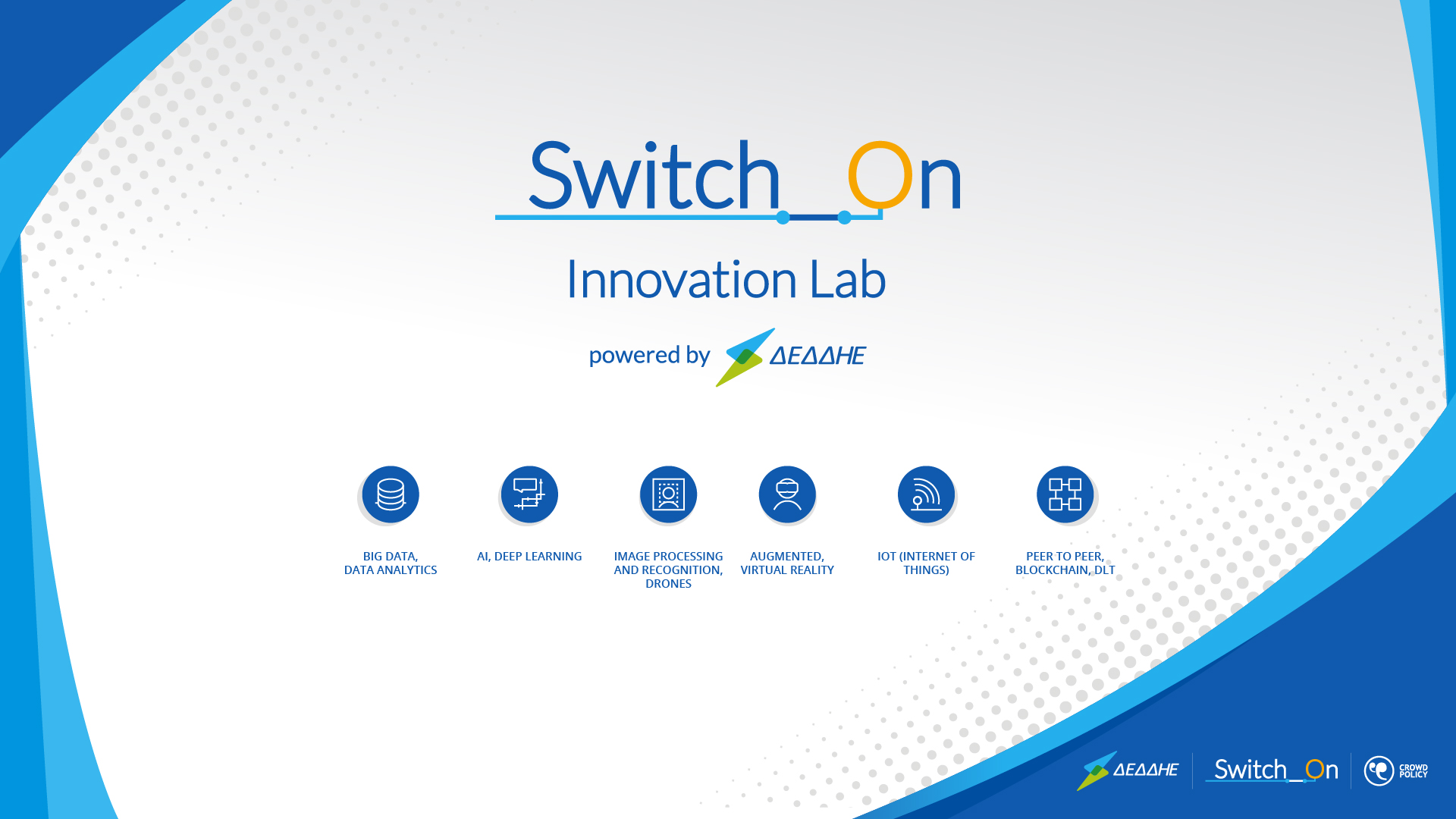 Switch_On

Innovation Lab

powered by ΔΕΔΔΗΕ

BIG DATA, DATA ANALYTICS

AI, DEEP LEARNING

IMAGE PROCESSING AND RECOGNITION, DRONES

AUGMENTED, VIRTUAL REALITY

IOT (INTERNET OF THINGS)

PEER TO PEER, BLOCKCHAIN, DLT

ΔΕΔΔΗΕ

Switch_On

CROWD POLICY